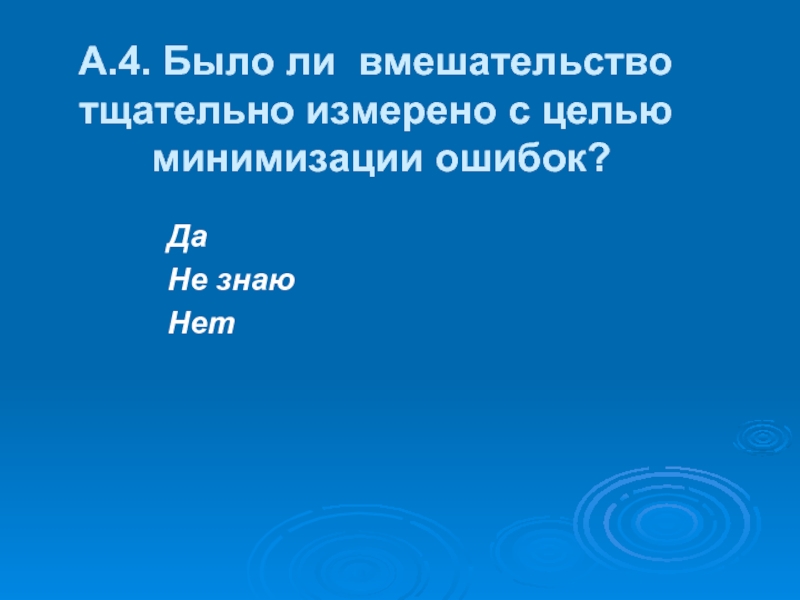 А.4. Было ли вмешательство тщательно измерено с целью минимизации ошибок?

Да
Не знаю
Нет